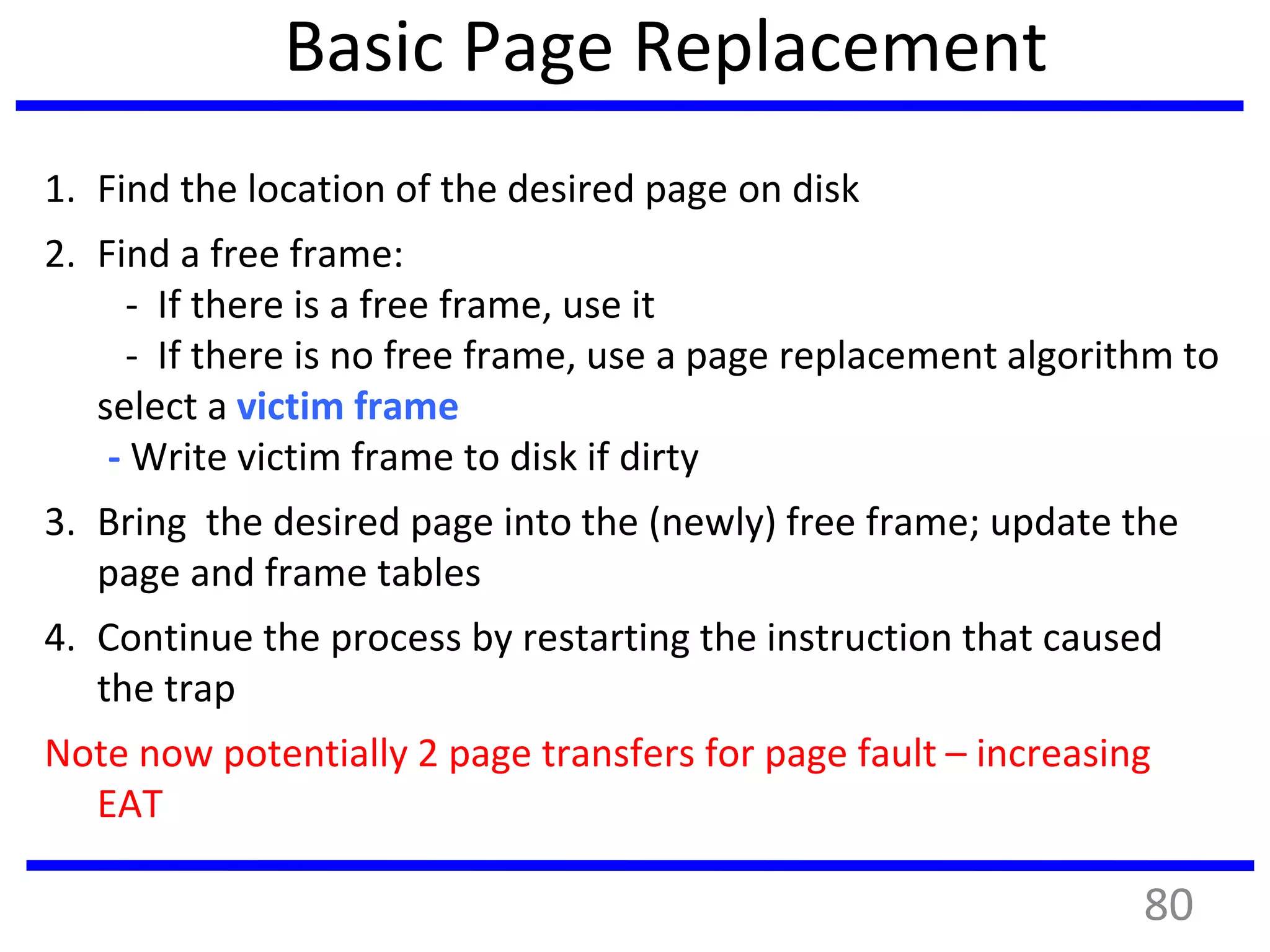 Basic Page Replacement

1. Find the location of the desired page on disk

2. Find a free frame:
- If there is a free frame, use it
- If there is no free frame, use a page replacement algorithm to select a victim frame
- Write victim frame to disk if dirty

3. Bring the desired page into the (newly) free frame; update the page and frame tables

4. Continue the process by restarting the instruction that caused the trap

Note now potentially 2 page transfers for page fault – increasing EAT

80